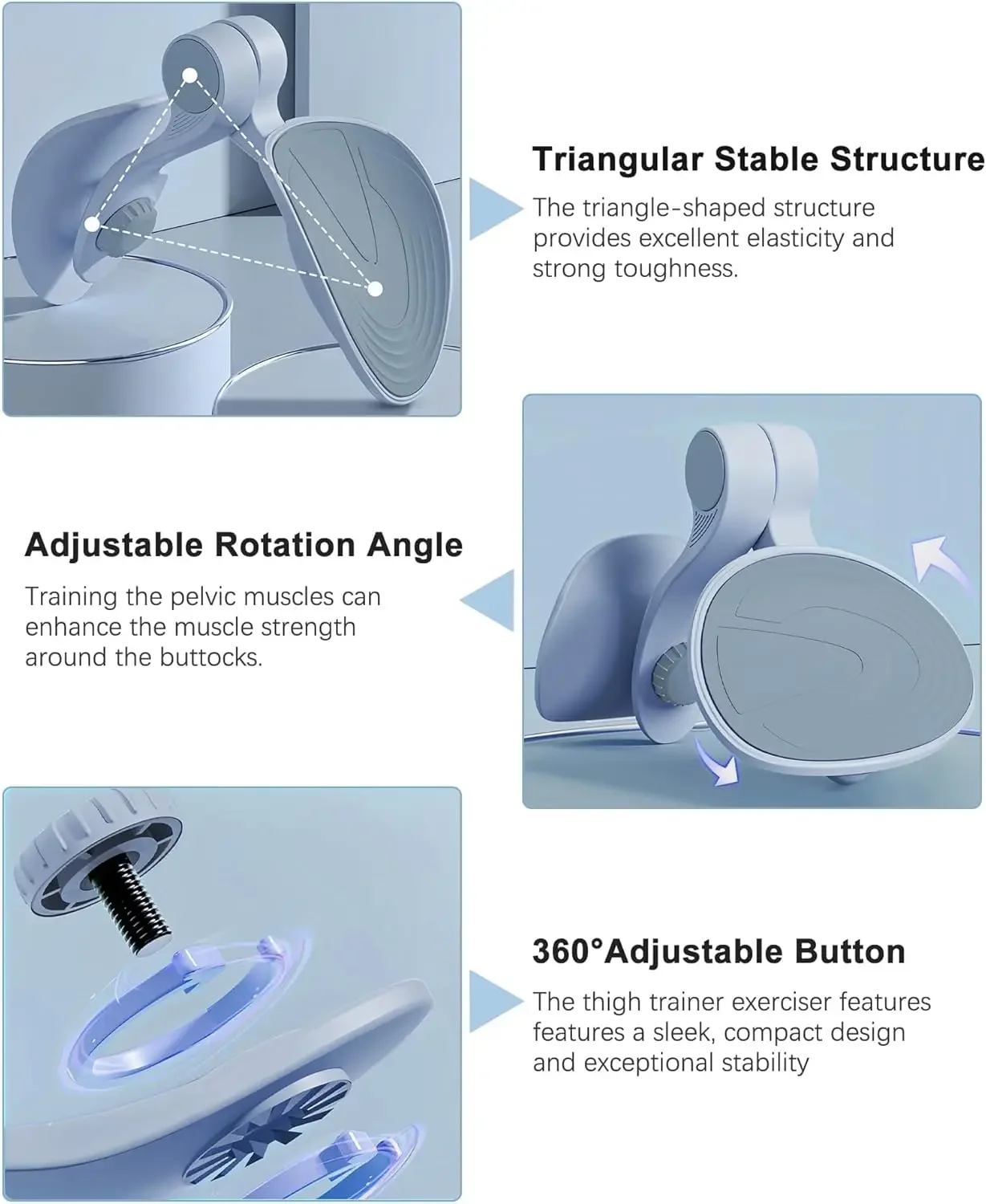 Triangular Stable Structure

The triangle-shaped structure provides excellent elasticity and strong toughness.

Adjustable Rotation Angle

Training the pelvic muscles can enhance the muscle strength around the buttocks.

360°Adjustable Button

The thigh trainer exerciser features features a sleek, compact design and exceptional stability